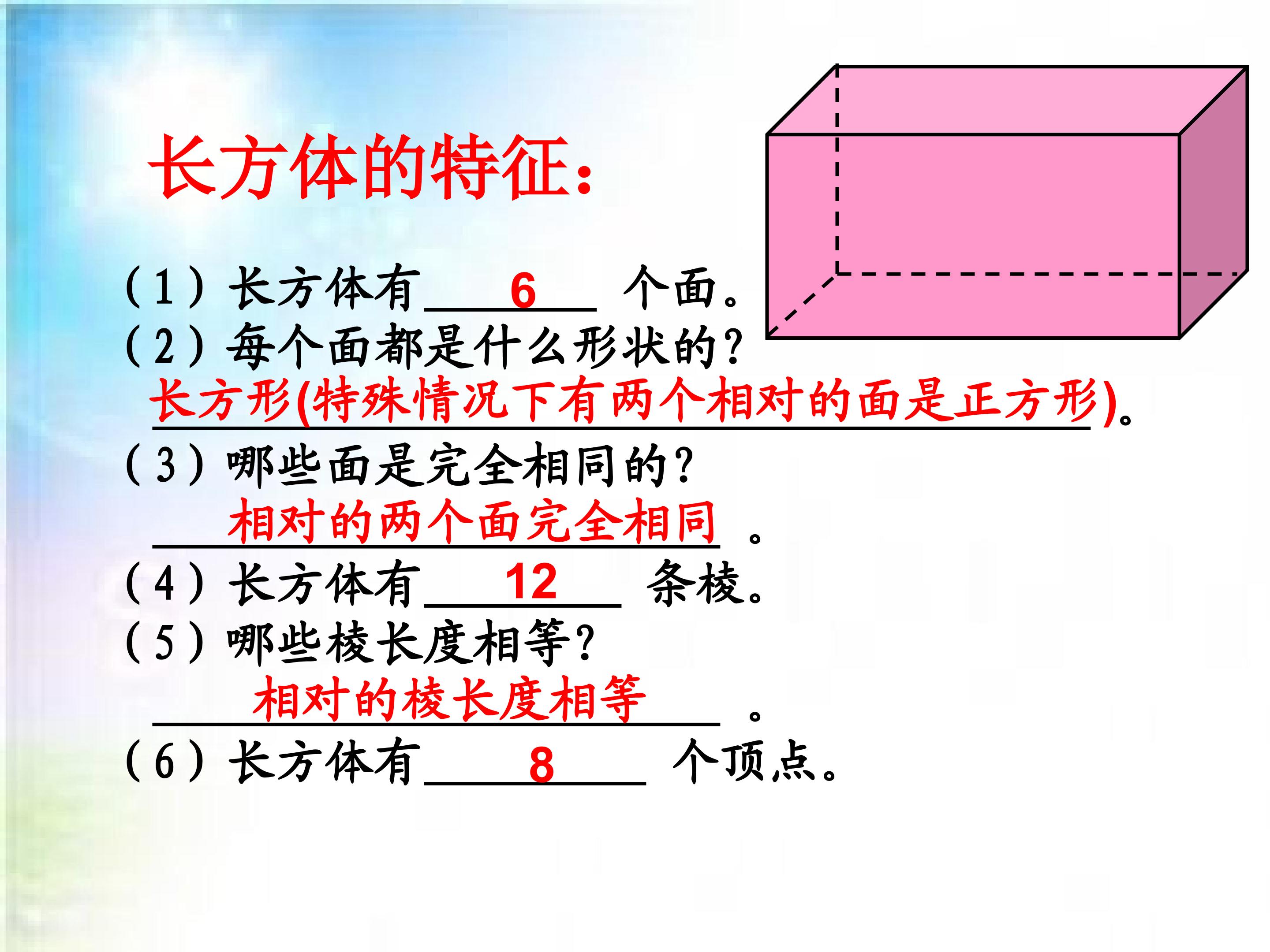 长方体的特征：

（1）长方体有 6 个面。
（2）每个面都是什么形状的？
长方形(特殊情况下有两个相对的面是正方形)。
（3）哪些面是完全相同的？
相对的两个面完全相同 。
（4）长方体有 12 条棱。
（5）哪些棱长度相等？
相对的棱长度相等 。
（6）长方体有 8 个顶点。